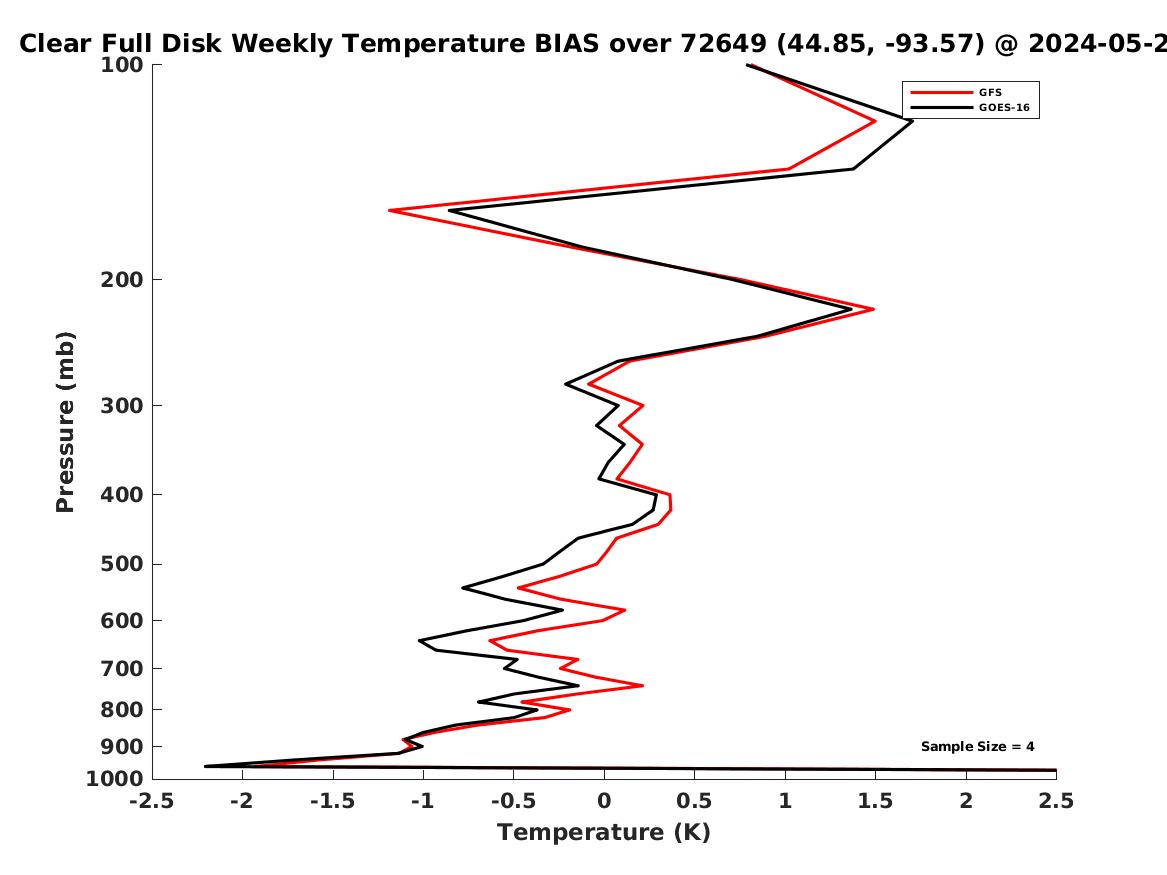 Clear Full Disk Weekly Temperature BIAS over 72649 (44.85, -93.57) @ 2024-05-2

GFS
GOES-16

Pressure (mb)

100
200
300
400
500
600
700
800
900
1000

Sample Size = 4

-2.5
-2
-1.5
-1
-0.5
0
0.5
1
1.5
2
2.5

Temperature (K)